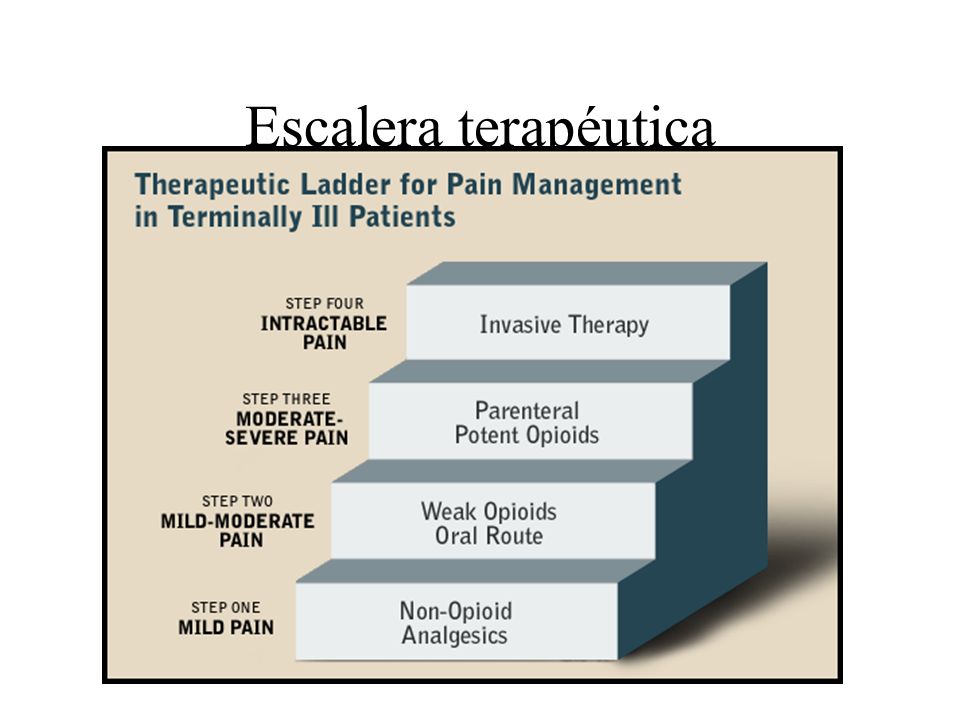 Escalera terapéutica

Therapeutic Ladder for Pain Management in Terminally Ill Patients

STEP FOUR
INTRACTABLE PAIN

Invasive Therapy

STEP THREE
MODERATE-SEVERE PAIN

Parenteral Potent Opioids

STEP TWO
MILD-MODERATE PAIN

Weak Opioids Oral Route

STEP ONE
MILD PAIN

Non-Opioid Analgesics